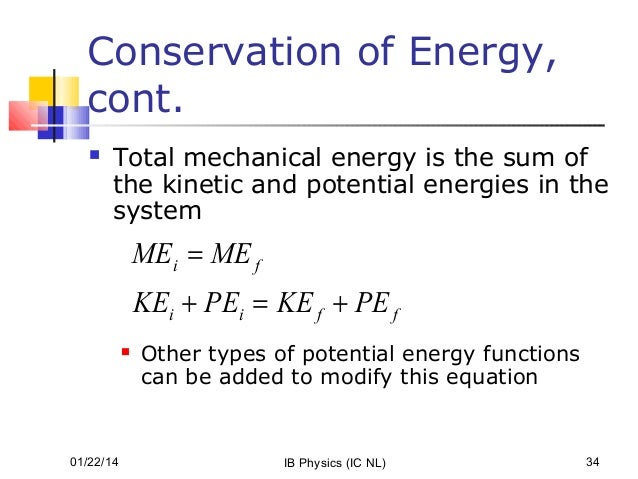 Conservation of Energy, cont.

Total mechanical energy is the sum of the kinetic and potential energies in the system

$ME_i = ME_f$

$KE_i + PE_i = KE_f + PE_f$

Other types of potential energy functions can be added to modify this equation

01/22/14

IB Physics (IC NL)

34